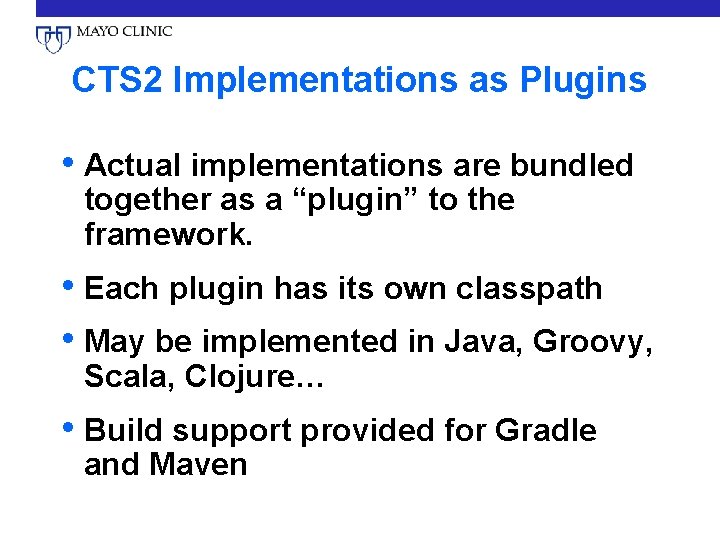 MAYO CLINIC

CTS2 Implementations as Plugins

• Actual implementations are bundled together as a “plugin” to the framework.

• Each plugin has its own classpath

• May be implemented in Java, Groovy, Scala, Clojure…

• Build support provided for Gradle and Maven